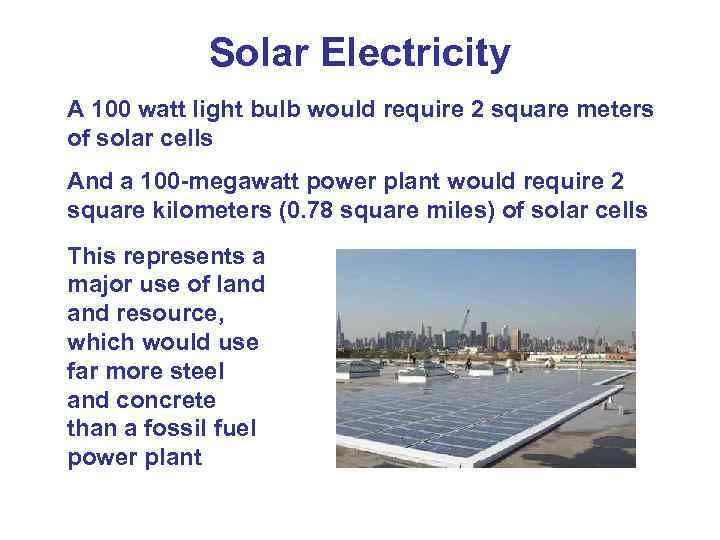 Solar Electricity

A 100 watt light bulb would require 2 square meters of solar cells

And a 100-megawatt power plant would require 2 square kilometers (0.78 square miles) of solar cells

This represents a major use of land and resource, which would use far more steel and concrete than a fossil fuel power plant